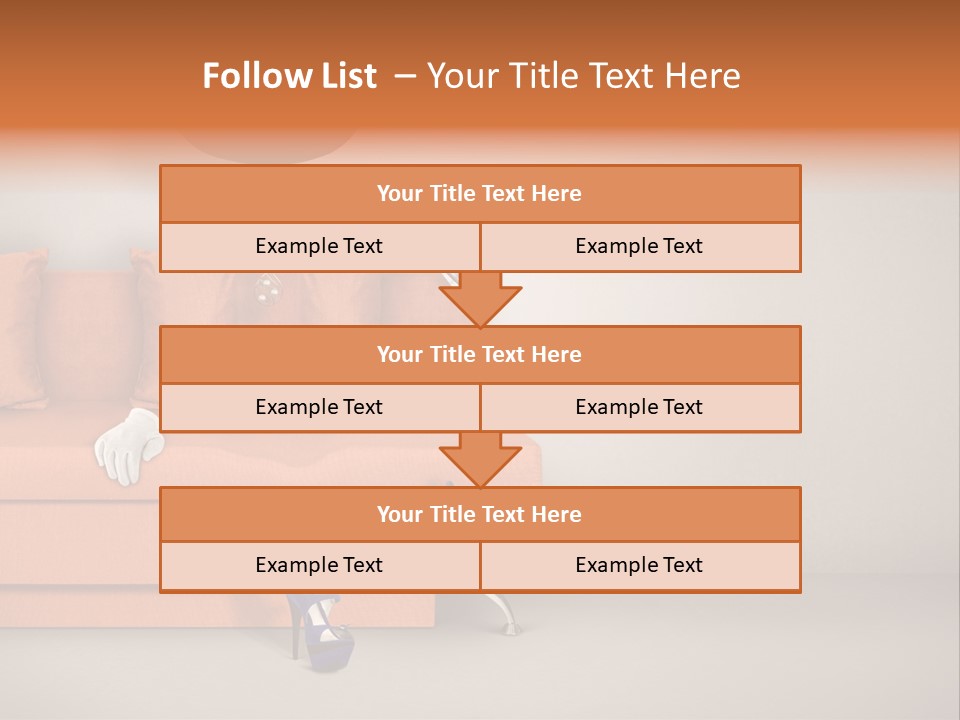 Follow List – Your Title Text Here

| Your Title Text Here | |
|---|---|
| Example Text | Example Text |

| Your Title Text Here | |
|---|---|
| Example Text | Example Text |

| Your Title Text Here | |
|---|---|
| Example Text | Example Text |